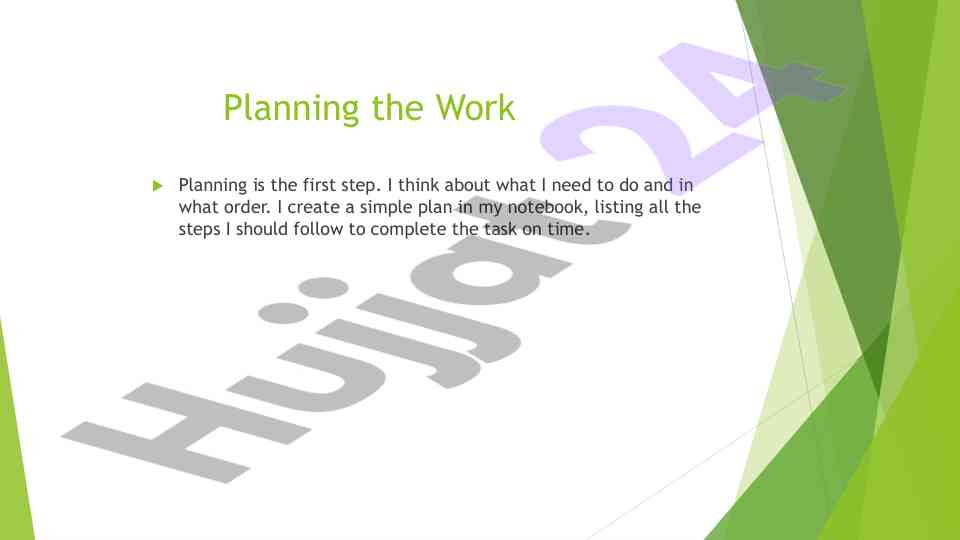 Planning the Work

Planning is the first step. I think about what I need to do and in what order. I create a simple plan in my notebook, listing all the steps I should follow to complete the task on time.

Hujjat24